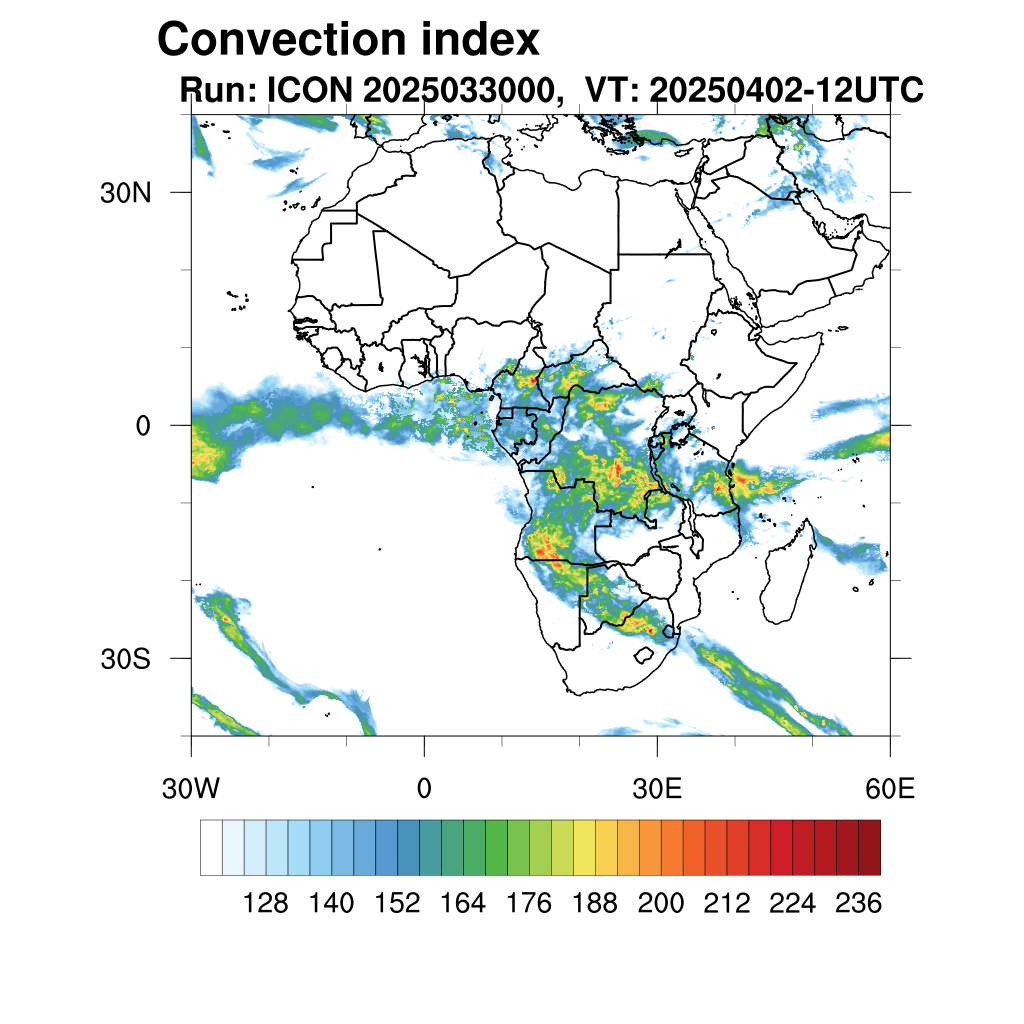 Convection index
Run: ICON 2025033000, VT: 20250402-12UTC

30N
0
30S
30W
0
30E
60E

128 140 152 164 176 188 200 212 224 236